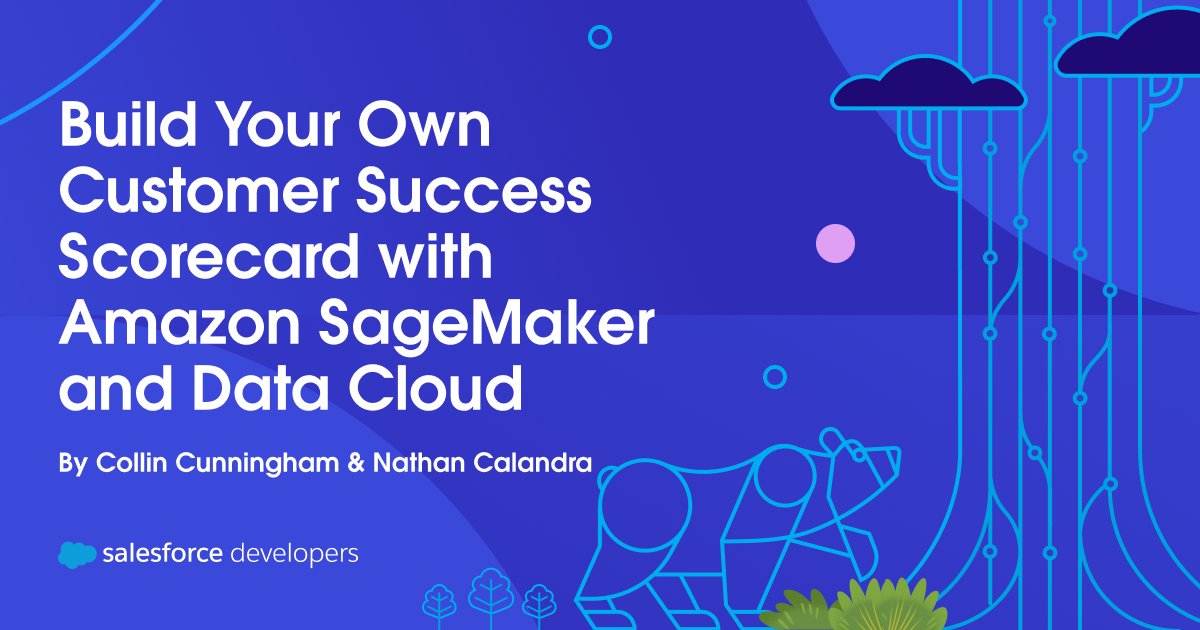 Build Your Own Customer Success Scorecard with Amazon SageMaker and Data Cloud

By Collin Cunningham & Nathan Calandra

salesforce developers